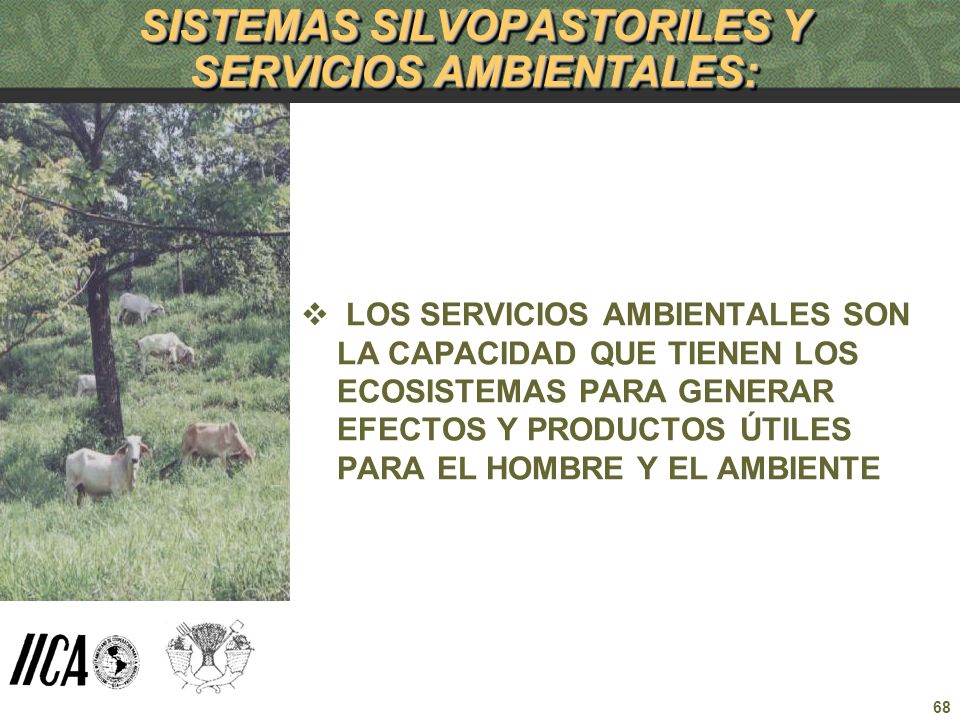 SISTEMAS SILVOPASTORILES Y SERVICIOS AMBIENTALES:

❖ LOS SERVICIOS AMBIENTALES SON LA CAPACIDAD QUE TIENEN LOS ECOSISTEMAS PARA GENERAR EFECTOS Y PRODUCTOS ÚTILES PARA EL HOMBRE Y EL AMBIENTE

IICA

68